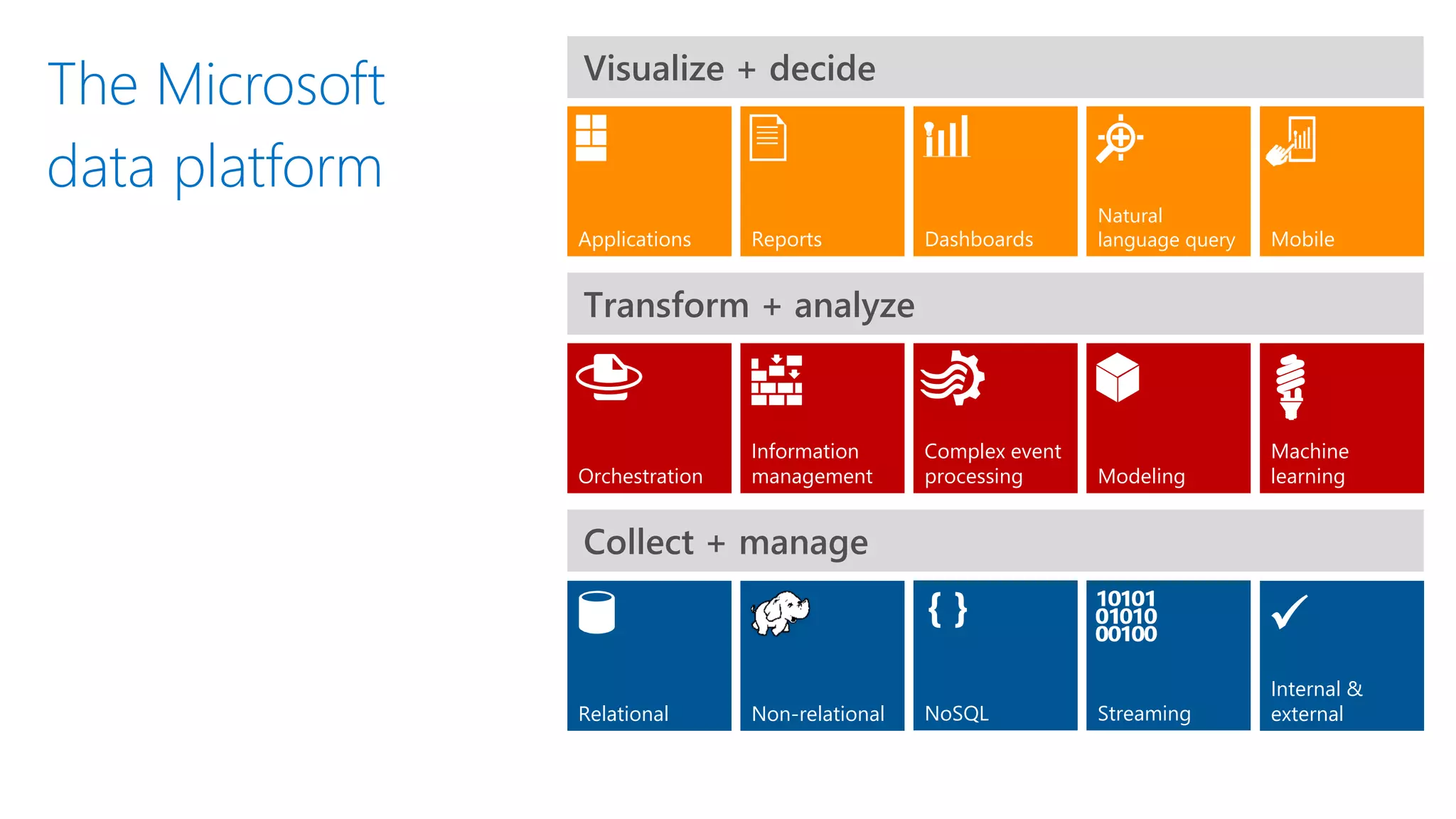 The Microsoft data platform

Visualize + decide

Applications

Reports

Dashboards

Natural language query

Mobile

Transform + analyze

Orchestration

Information management

Complex event processing

Modeling

Machine learning

Collect + manage

Relational

Non-relational

{ }

NoSQL

10101
01010
00100

Streaming

Internal & external